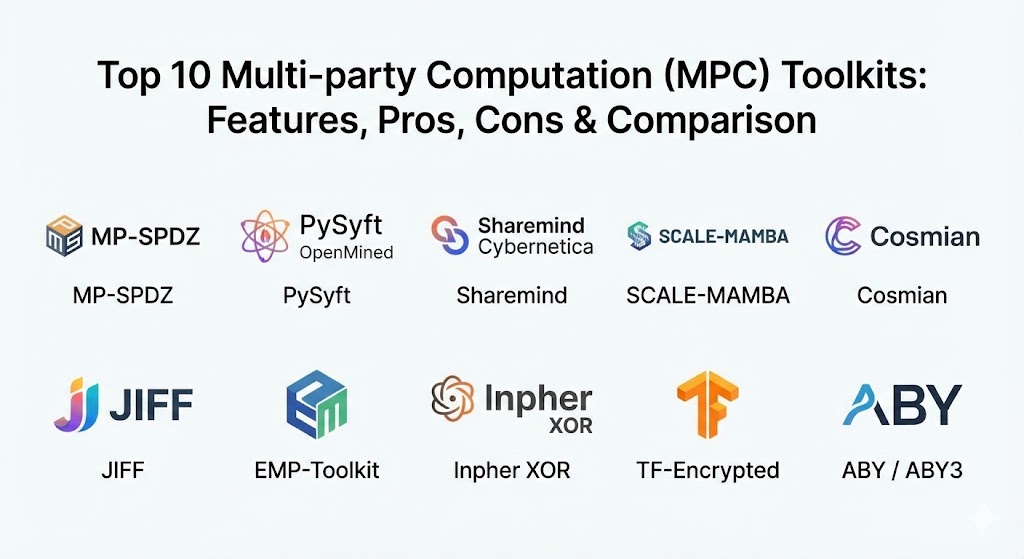 Top 10 Multi-party Computation (MPC) Toolkits: Features, Pros, Cons & Comparison

MP-SPDZ
MP-SPDZ

PySyft
OpenMined
PySyft

Sharemind
Cybernetica
Sharemind

SCALE-MAMBA
SCALE-MAMBA

Cosmian
Cosmian

JIFF
JIFF

EMP-Toolkit

Inpher
XOR
Inpher XOR

TF-Encrypted

ABY
ABY / ABY3